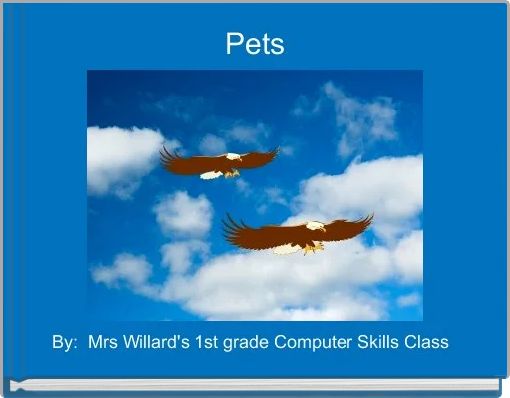 Pets

By:  Mrs Willard's 1st grade Computer Skills Class